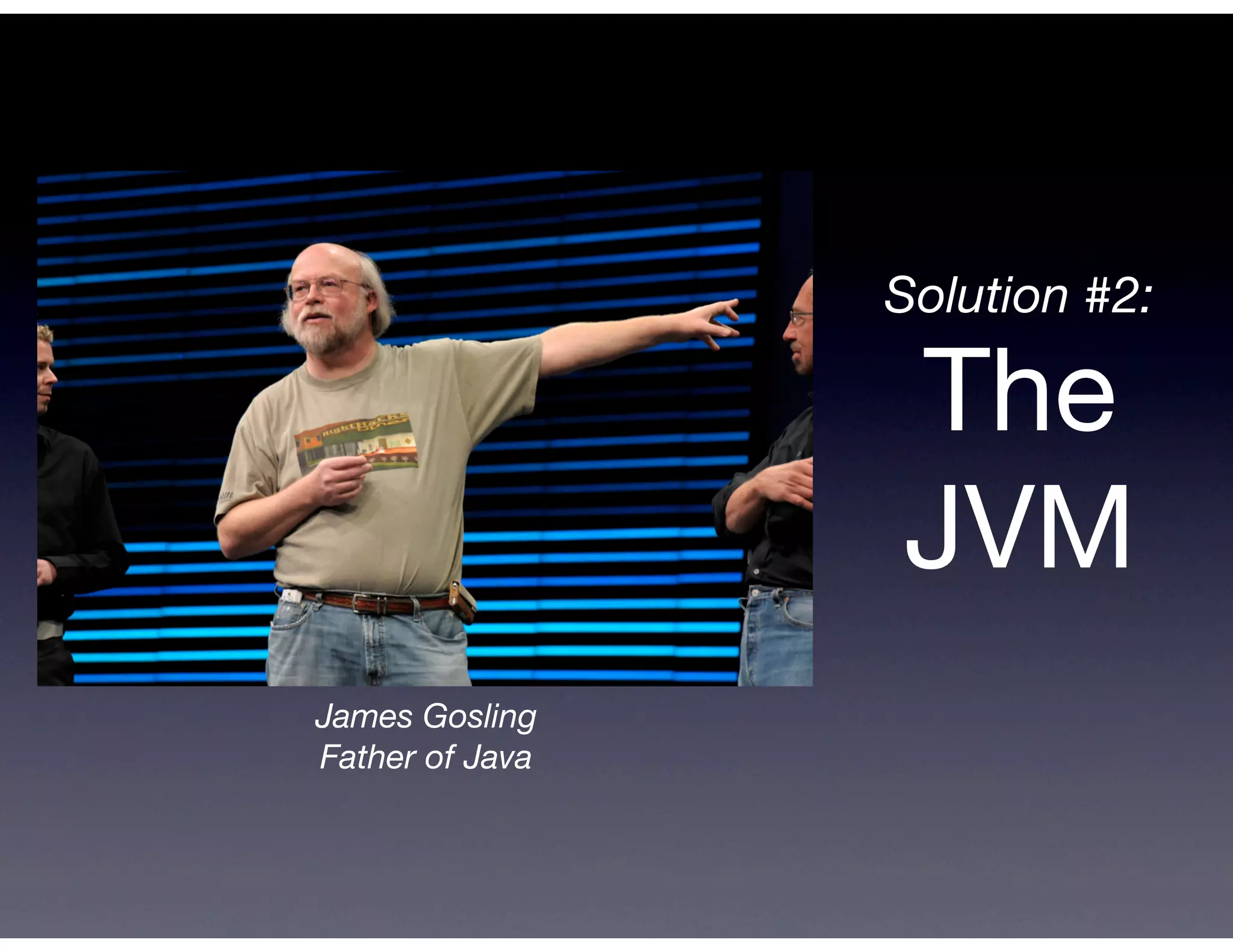 Solution #2:
The
JVM

James Gosling
Father of Java